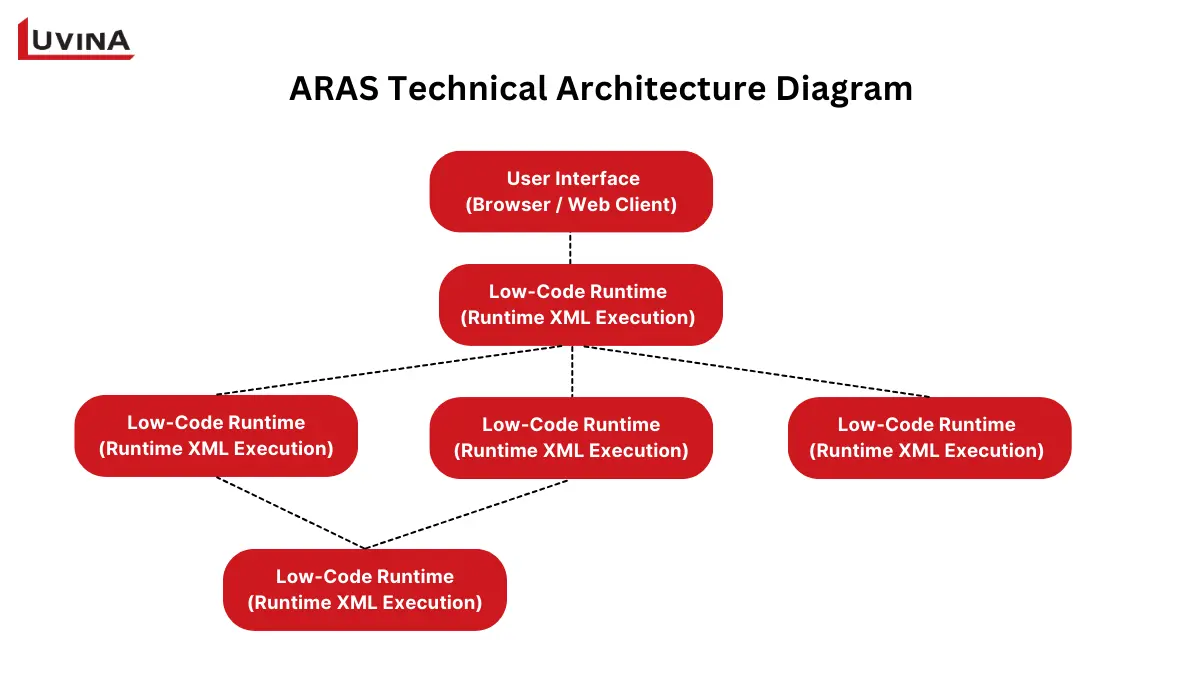 LUVINA

ARAS Technical Architecture Diagram

User Interface
(Browser / Web Client)

Low-Code Runtime
(Runtime XML Execution)

Low-Code Runtime
(Runtime XML Execution)

Low-Code Runtime
(Runtime XML Execution)

Low-Code Runtime
(Runtime XML Execution)

Low-Code Runtime
(Runtime XML Execution)